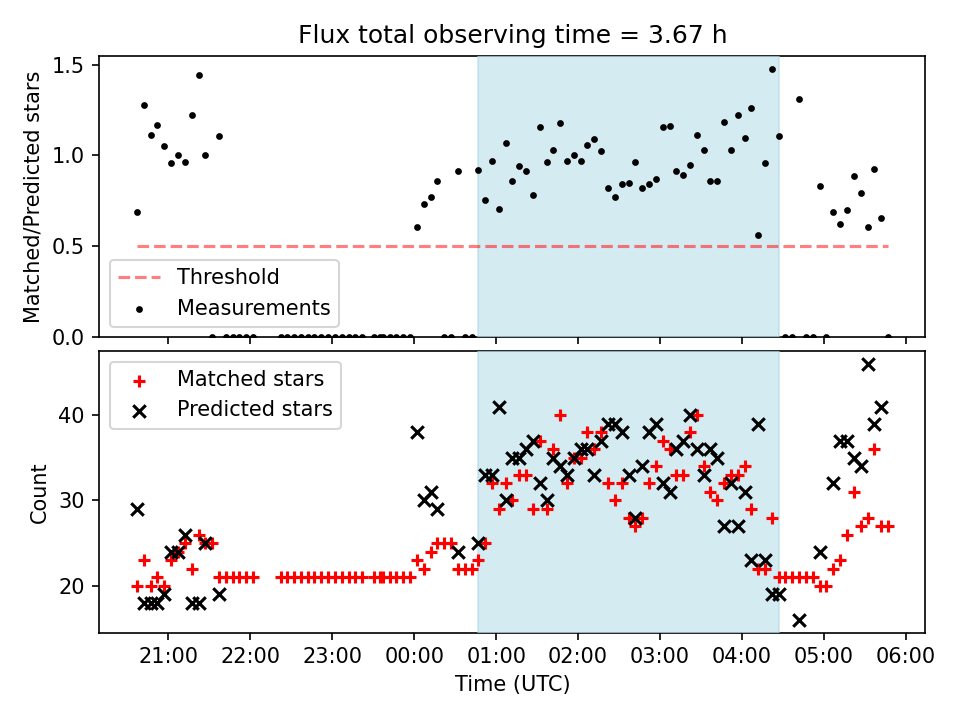 Flux total observing time = 3.67 h

Matched/Predicted stars

1.5
1.0
0.5
0.0

Threshold
Measurements

Matched stars
Predicted stars

Count

40
30
20

21:00 22:00 23:00 00:00 01:00 02:00 03:00 04:00 05:00 06:00

Time (UTC)